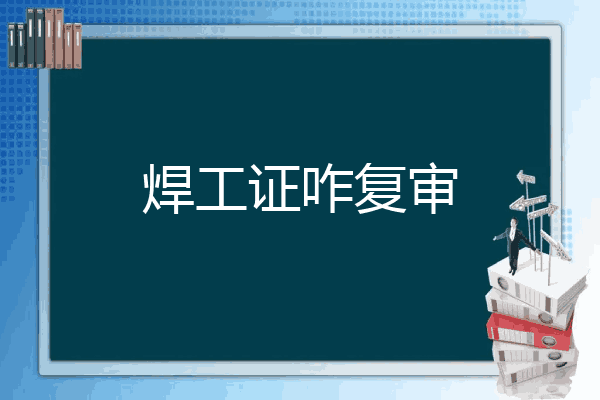 焊工证咋复审